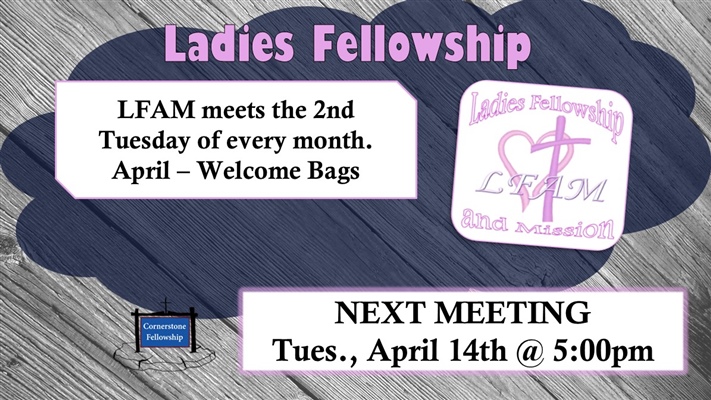 Ladies Fellowship

LFAM meets the 2nd Tuesday of every month.
April – Welcome Bags

Ladies Fellowship
LFAM
and Mission

Cornerstone Fellowship

NEXT MEETING
Tues., April 14th @ 5:00pm